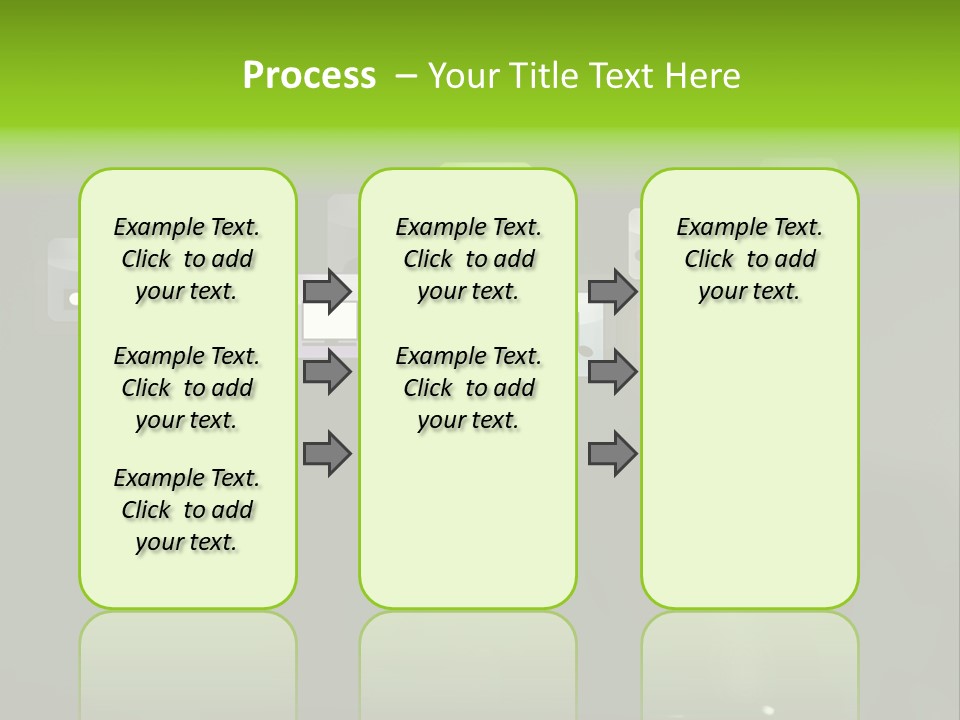 Process – Your Title Text Here

Example Text. Click to add your text.

Example Text. Click to add your text.

Example Text. Click to add your text.

Example Text. Click to add your text.

Example Text. Click to add your text.

Example Text. Click to add your text.